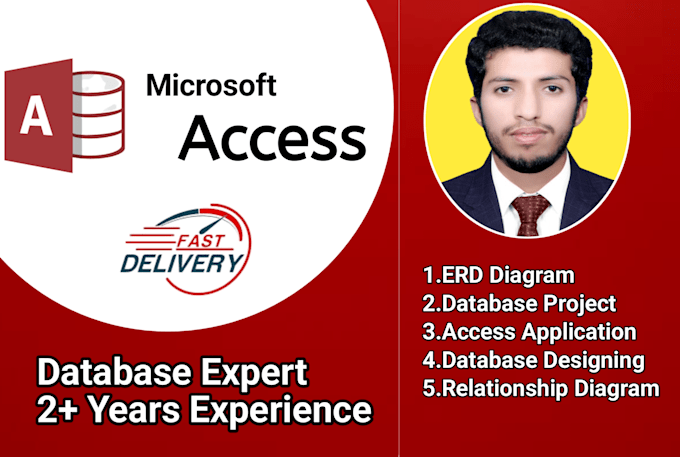 A

Microsoft
Access

FAST
DELIVERY

Database Expert
2+ Years Experience

1.ERD Diagram
2.Database Project
3.Access Application
4.Database Designing
5.Relationship Diagram